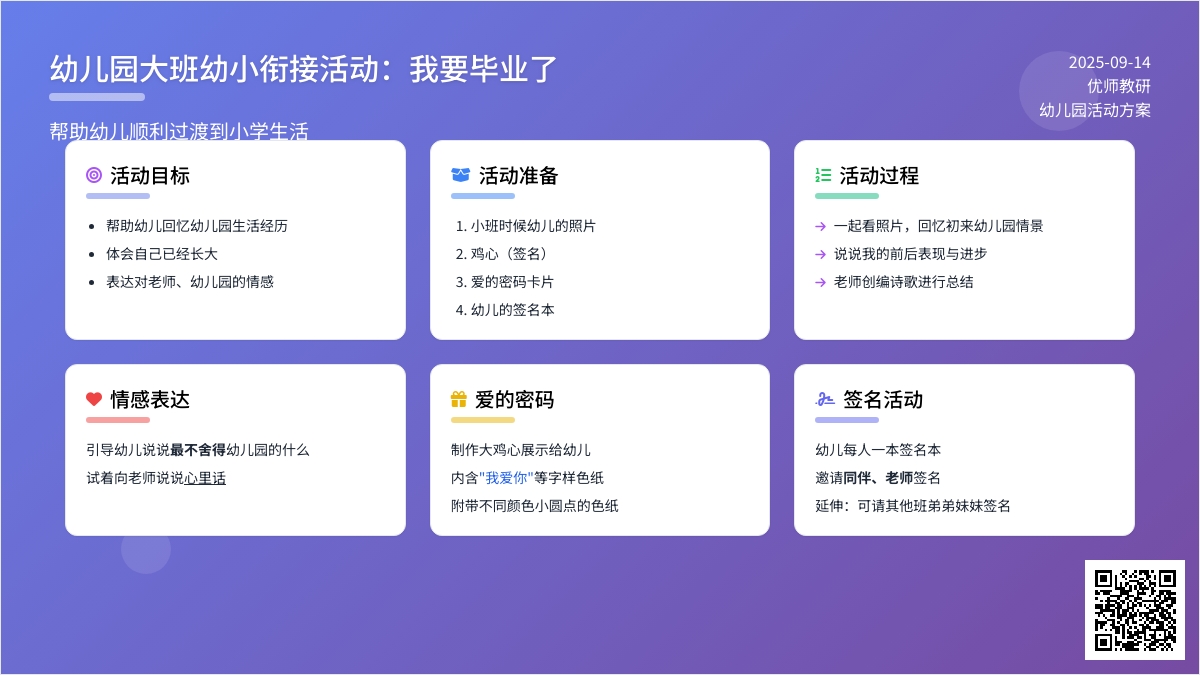 幼儿园大班幼小衔接活动：我要毕业了

帮助幼儿顺利过渡到小学生活

2025-09-14
优师教研
幼儿园活动方案

活动目标

- 帮助幼儿回忆幼儿园生活经历
- 体会自己已经长大
- 表达对老师、幼儿园的情感

活动准备

1. 小班时候幼儿的照片
2. 鸡心（签名）
3. 爱的密码卡片
4. 幼儿的签名本

活动过程

→ 一起看照片，回忆初来幼儿园情景
→ 说说我的前后表现与进步
→ 老师创编诗歌进行总结

情感表达

引导幼儿说说最不舍得幼儿园的什么
试着向老师说说心里话

爱的密码

制作大鸡心展示给幼儿
内含"我爱你"等字样色纸
附带不同颜色小圆点的色纸

签名活动

幼儿每人一本签名本
邀请同伴、老师签名
延伸：可请其他班弟弟妹妹签名